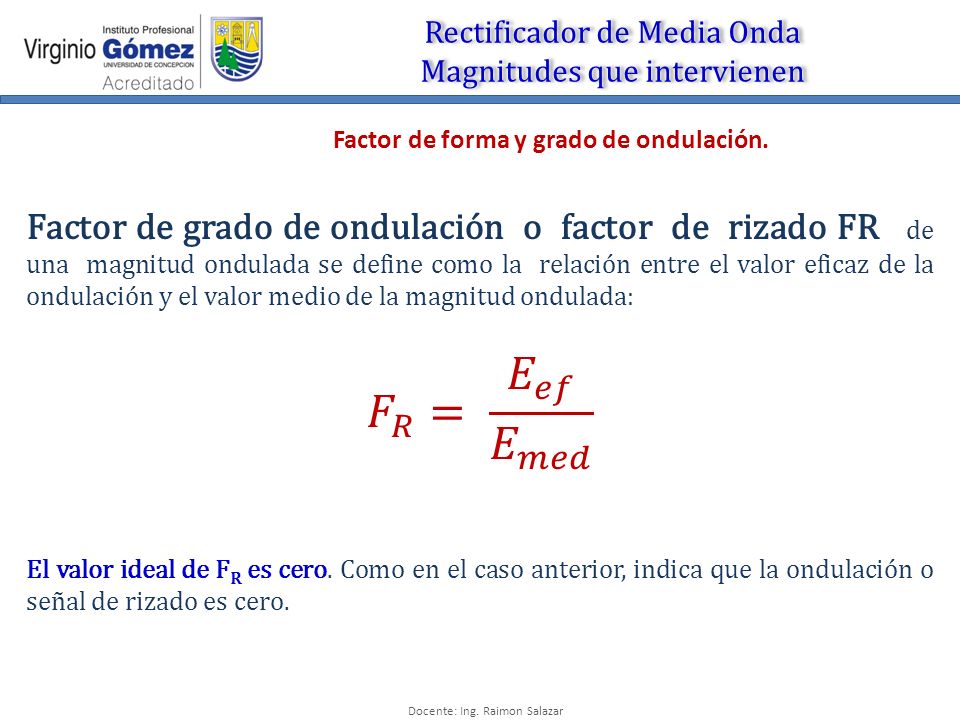 Instituto Profesional
Virginio Gómez
UNIVERSIDAD DE CONCEPCION
Acreditado

Rectificador de Media Onda
Magnitudes que intervienen

Factor de forma y grado de ondulación.

Factor de grado de ondulación o factor de rizado FR de una magnitud ondulada se define como la relación entre el valor eficaz de la ondulación y el valor medio de la magnitud ondulada:

$F_R = \frac{E_{ef}}{E_{med}}$

El valor ideal de $F_R$ es cero. Como en el caso anterior, indica que la ondulación o señal de rizado es cero.

Docente: Ing. Raimon Salazar